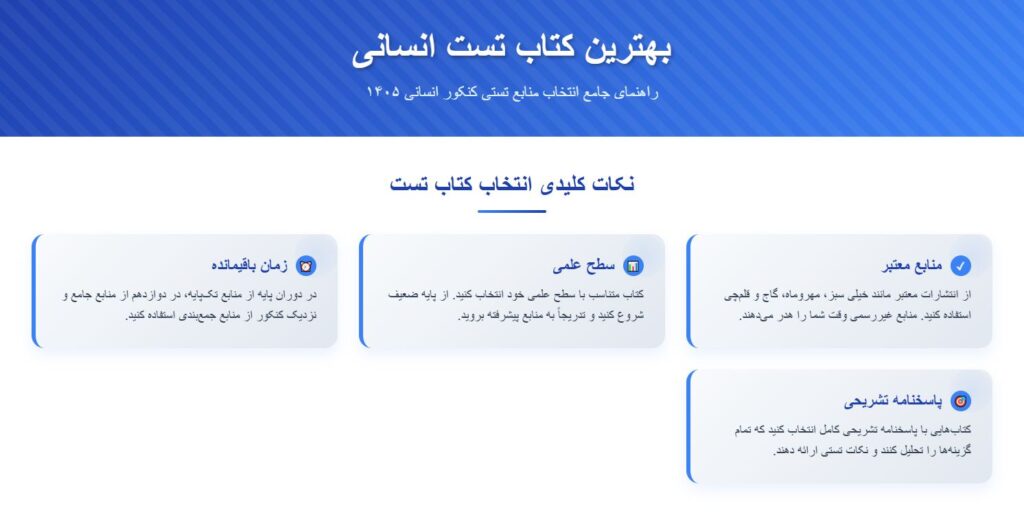 بهترین کتاب تست انسانی

راهنمای جامع انتخاب منابع تستی کنکور انسانی ۱۴۰۵

نکات کلیدی انتخاب کتاب تست

منابع معتبر

از انتشارات معتبر مانند خیلی سبز، مهروماه، گاج و قلمچی استفاده کنید. منابع غیررسمی وقت شما را هدر می‌دهند.

سطح علمی

کتاب متناسب با سطح علمی خود انتخاب کنید. از پایه ضعیف شروع کنید و تدریجاً به منابع پیشرفته بروید.

زمان باقیمانده

در دوران پایه از منابع تک‌پایه، در دوازدهم از منابع جامع و نزدیک کنکور از منابع جمع‌بندی استفاده کنید.

پاسخنامه تشریحی

کتاب‌هایی با پاسخنامه تشریحی کامل انتخاب کنید که تمام گزینه‌ها را تحلیل کنند و نکات تستی ارائه دهند.